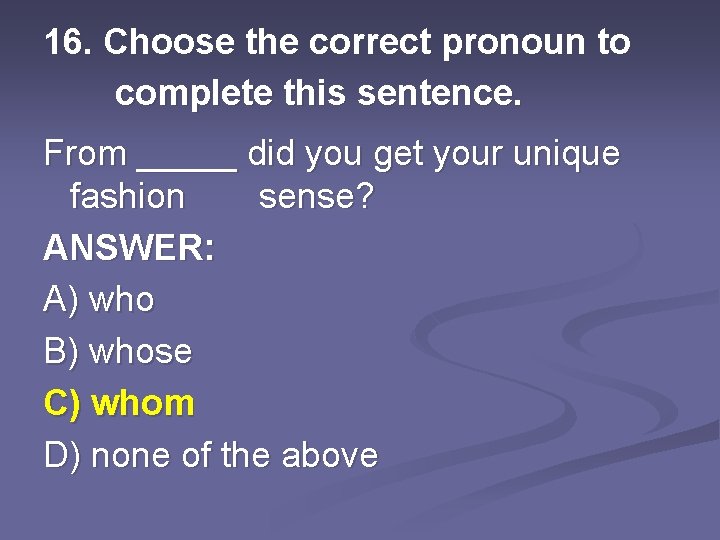 16. Choose the correct pronoun to complete this sentence.

From _____ did you get your unique fashion sense?

ANSWER:

A) who

B) whose

C) whom

D) none of the above